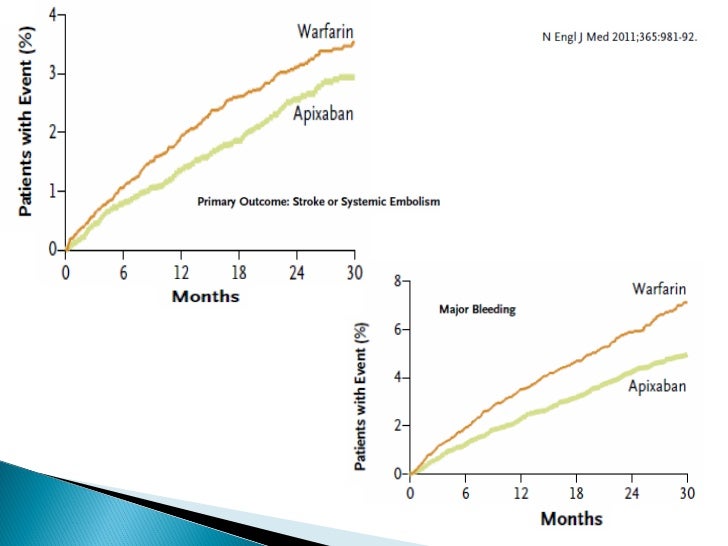 N Engl J Med 2011;365:981-92.

Patients with Event (%)

4
3
2
1
0

Warfarin
Apixaban

Primary Outcome: Stroke or Systemic Embolism

0 6 12 18 24 30
Months

Patients with Event (%)

8
6
4
2
0

Major Bleeding

Warfarin
Apixaban

0 6 12 18 24 30
Months